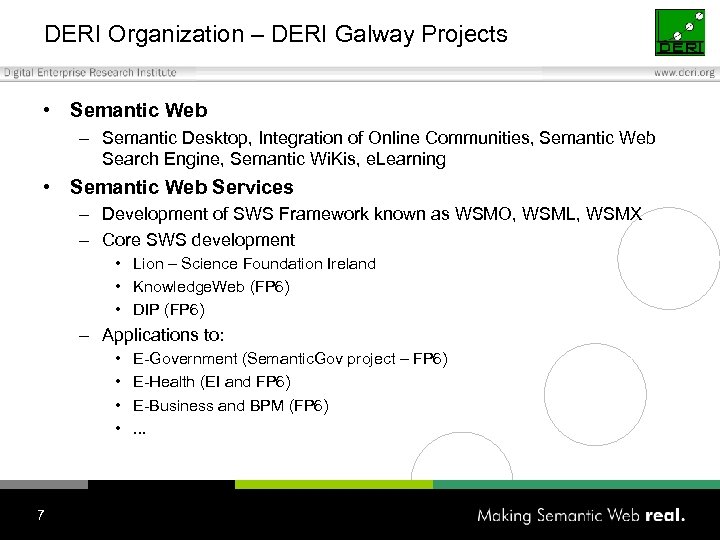 DERI Organization – DERI Galway Projects

DERI

Digital Enterprise Research Institute

www.deri.org

• Semantic Web
– Semantic Desktop, Integration of Online Communities, Semantic Web Search Engine, Semantic WiKis, eLearning

• Semantic Web Services
– Development of SWS Framework known as WSMO, WSML, WSMX
– Core SWS development
• Lion – Science Foundation Ireland
• KnowledgeWeb (FP6)
• DIP (FP6)
– Applications to:
• E-Government (SemanticGov project – FP6)
• E-Health (EI and FP6)
• E-Business and BPM (FP6)
• ...

7

Making Semantic Web real.